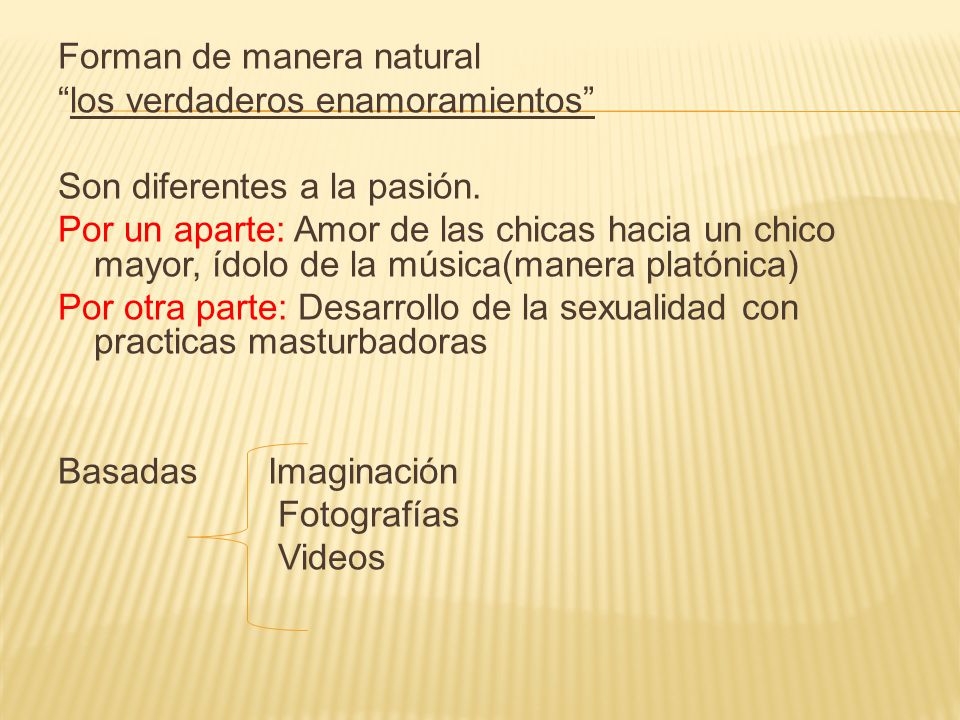 Forman de manera natural
“los verdaderos enamoramientos”

Son diferentes a la pasión.
Por un aparte: Amor de las chicas hacia un chico mayor, ídolo de la música(manera platónica)
Por otra parte: Desarrollo de la sexualidad con practicas masturbadoras

Basadas Imaginación
Fotografías
Videos